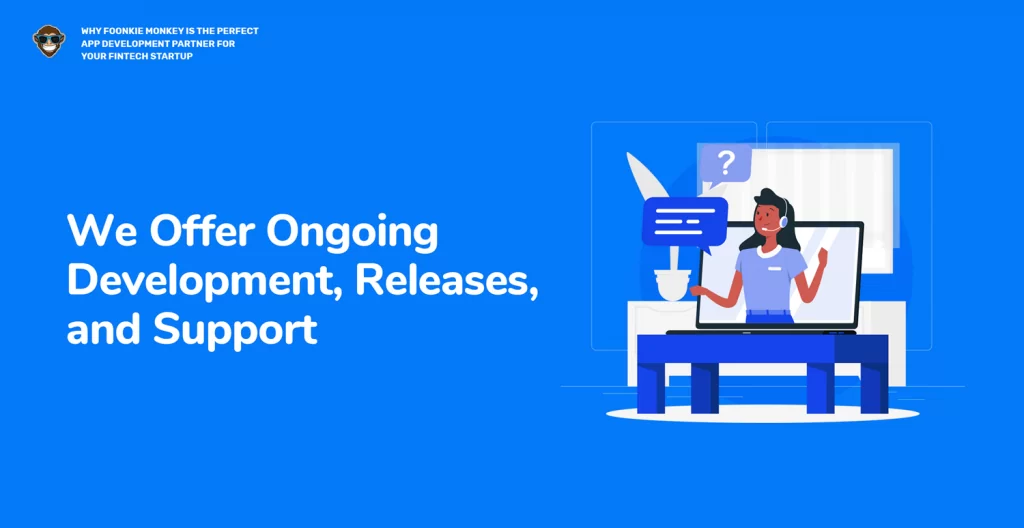 WHY FOONKIE MONKEY IS THE PERFECT APP DEVELOPMENT PARTNER FOR YOUR FINTECH STARTUP

We Offer Ongoing Development, Releases, and Support

?